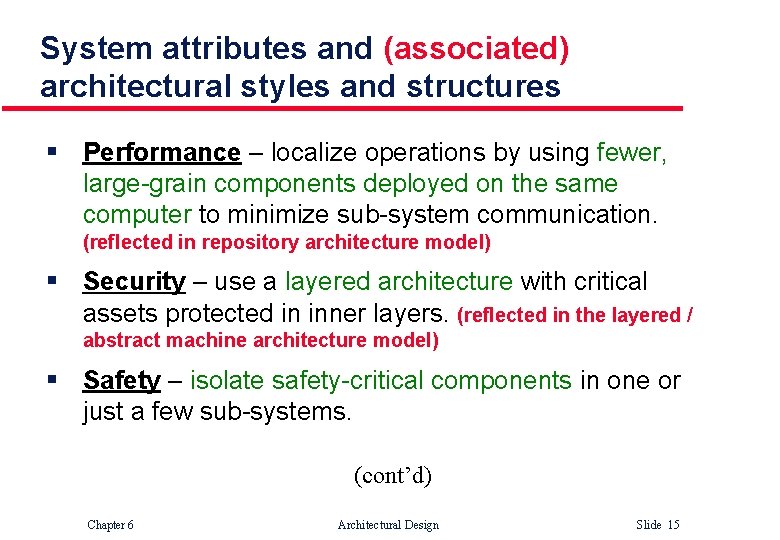 System attributes and (associated) architectural styles and structures

▪ Performance – localize operations by using fewer, large-grain components deployed on the same computer to minimize sub-system communication. (reflected in repository architecture model)

▪ Security – use a layered architecture with critical assets protected in inner layers. (reflected in the layered / abstract machine architecture model)

▪ Safety – isolate safety-critical components in one or just a few sub-systems.

(cont'd)

Chapter 6 Architectural Design Slide 15